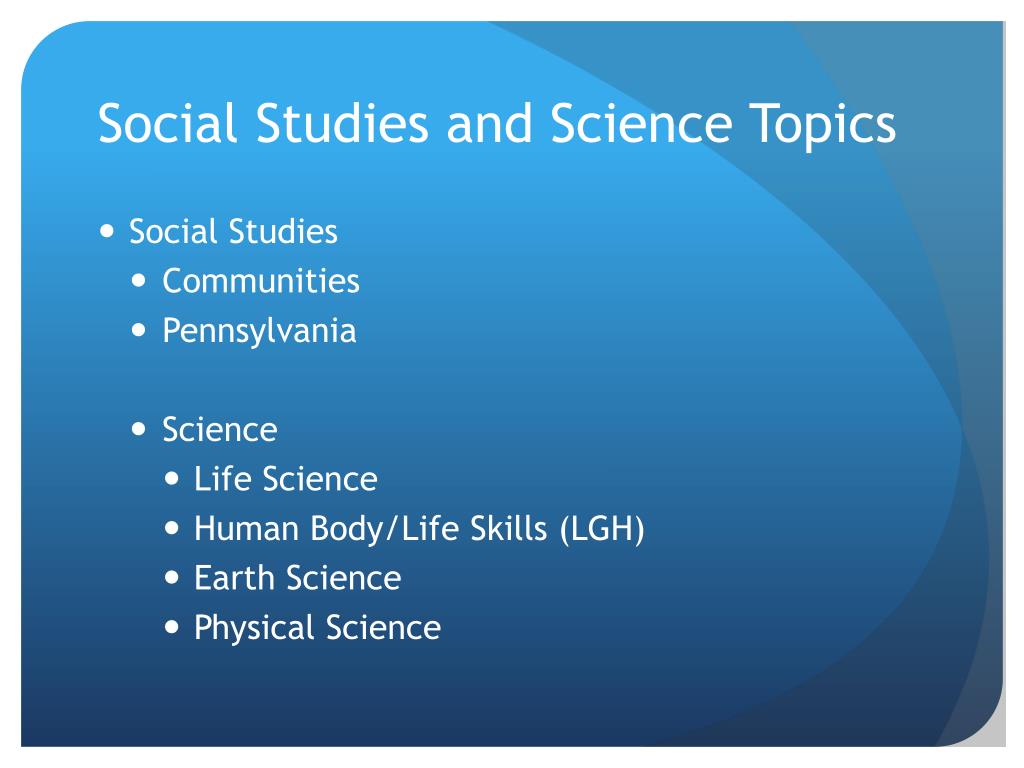 Social Studies and Science Topics

• Social Studies
• Communities
• Pennsylvania

• Science
• Life Science
• Human Body/Life Skills (LGH)
• Earth Science
• Physical Science